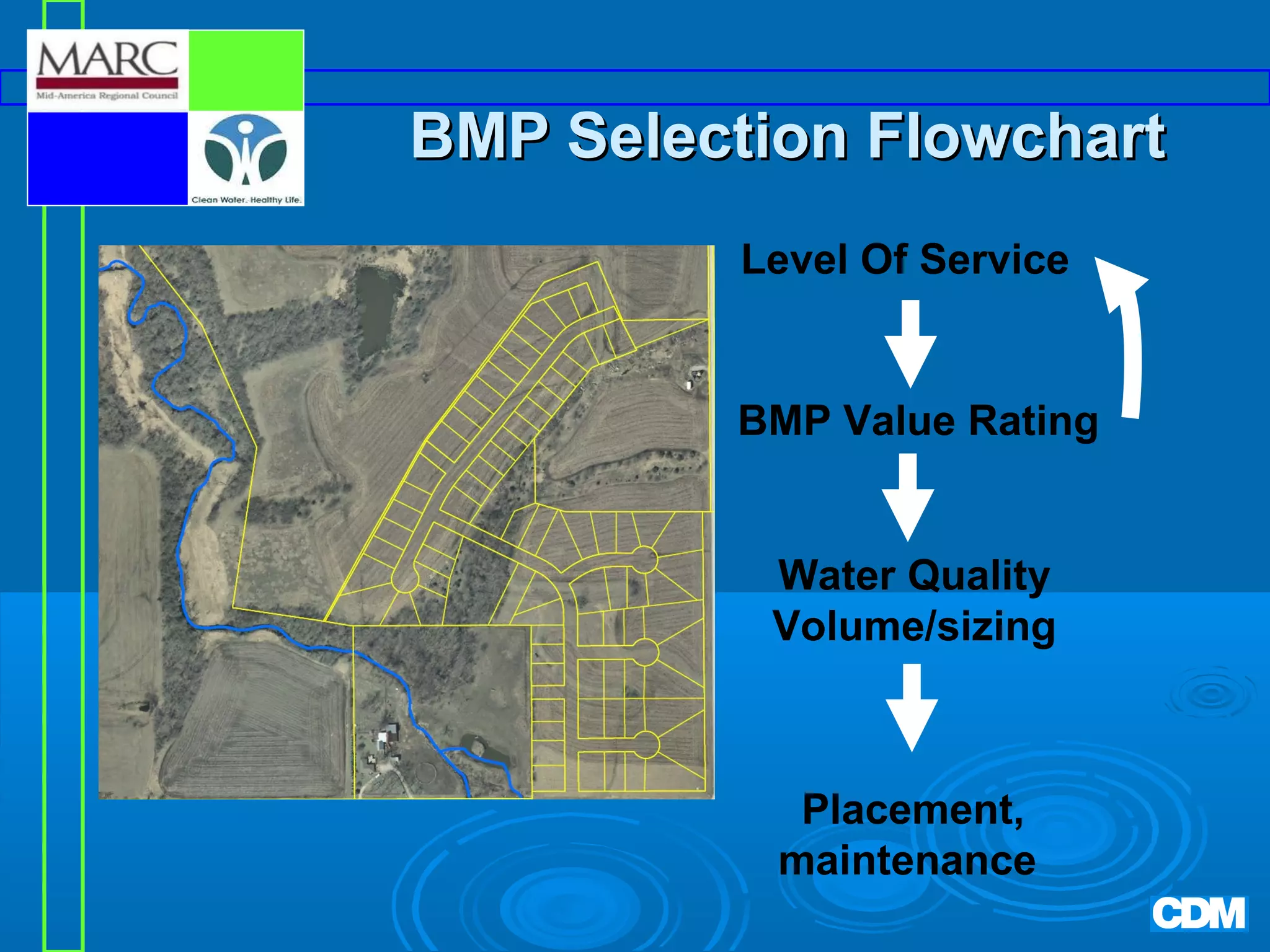 MARC
Mid-America Regional Council

Clean Water. Healthy Life.

BMP Selection Flowchart

Level Of Service

BMP Value Rating

Water Quality Volume/sizing

Placement, maintenance

CDM